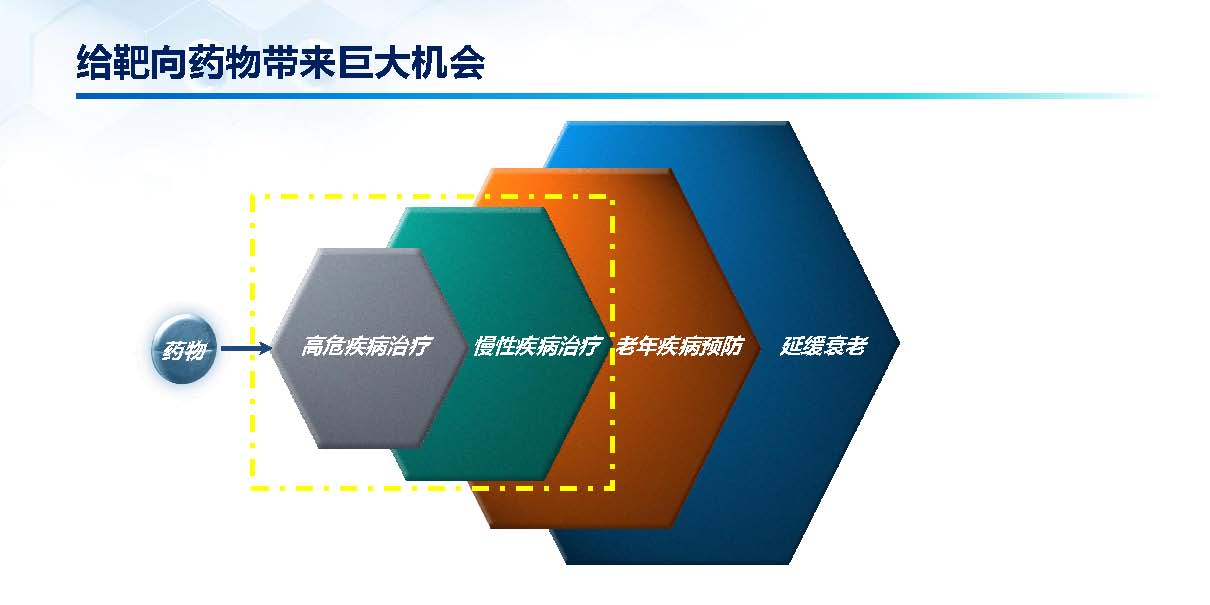 给靶向药物带来巨大机会

药物

高危疾病治疗

慢性疾病治疗

老年疾病预防

延缓衰老